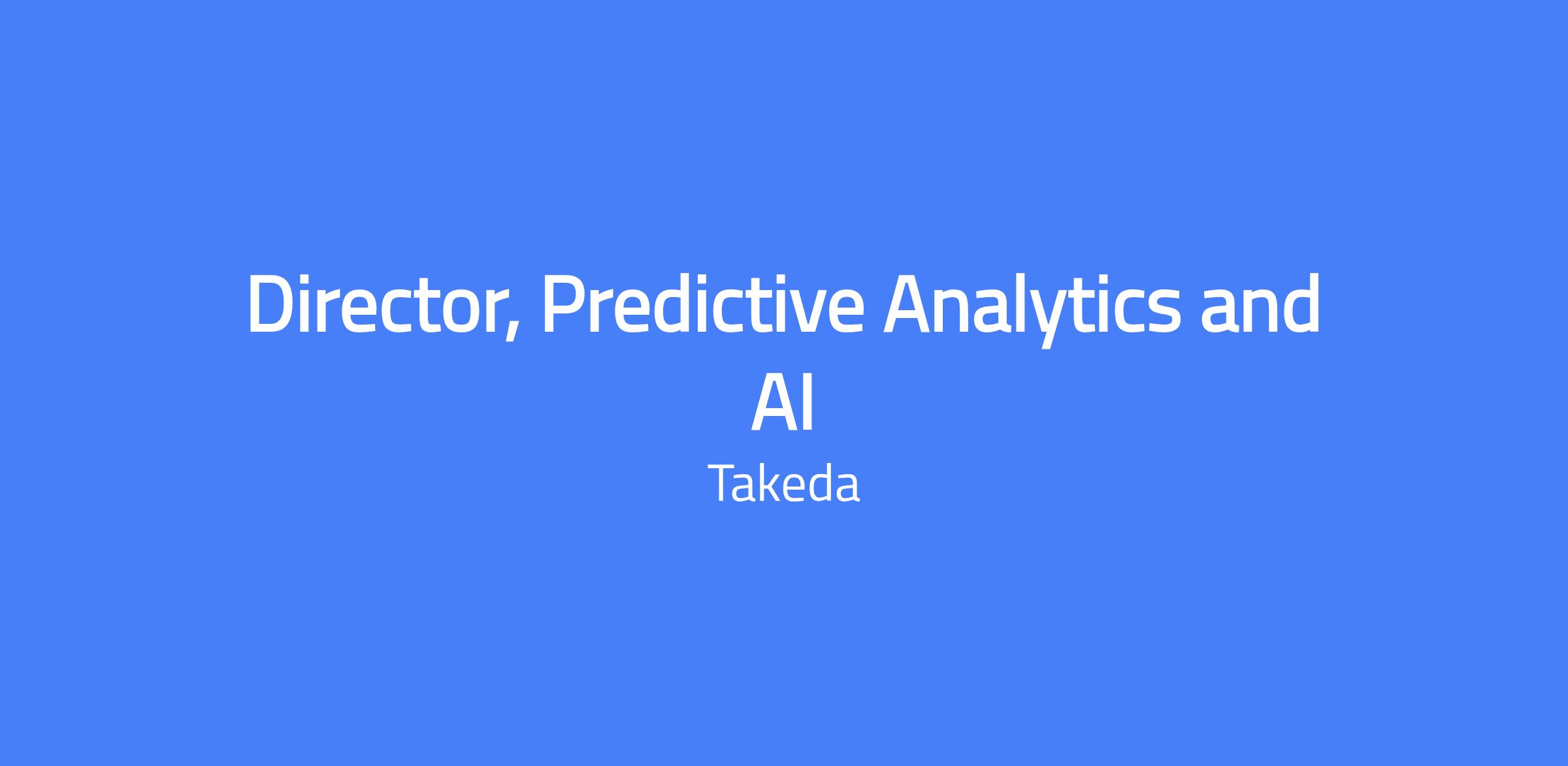 Director, Predictive Analytics and AI

Takeda